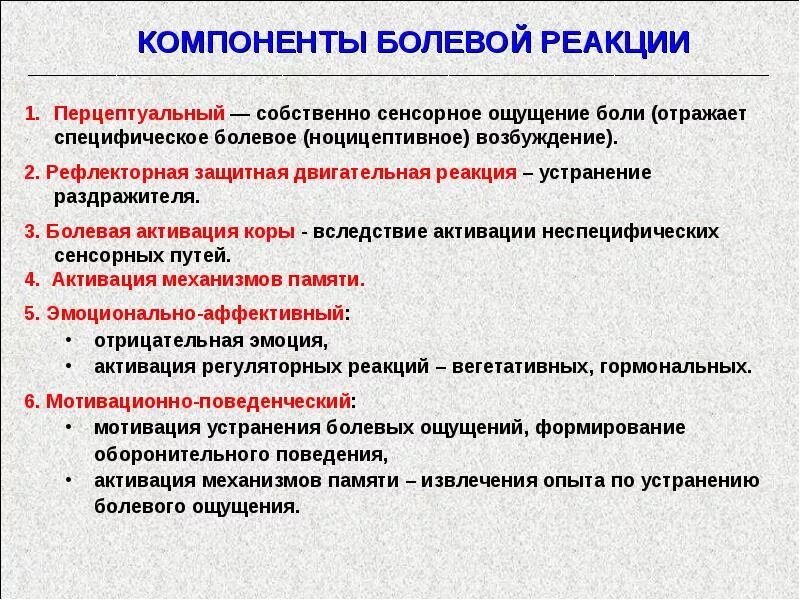 КОМПОНЕНТЫ БОЛЕВОЙ РЕАКЦИИ

1. Перцептуальный — собственно сенсорное ощущение боли (отражает специфическое болевое (ноцицептивное) возбуждение).

2. Рефлекторная защитная двигательная реакция – устранение раздражителя.

3. Болевая активация коры - вследствие активации неспецифических сенсорных путей.

4. Активация механизмов памяти.

5. Эмоционально-аффективный:
• отрицательная эмоция,
• активация регуляторных реакций – вегетативных, гормональных.

6. Мотивационно-поведенческий:
• мотивация устранения болевых ощущений, формирование оборонительного поведения,
• активация механизмов памяти – извлечения опыта по устранению болевого ощущения.